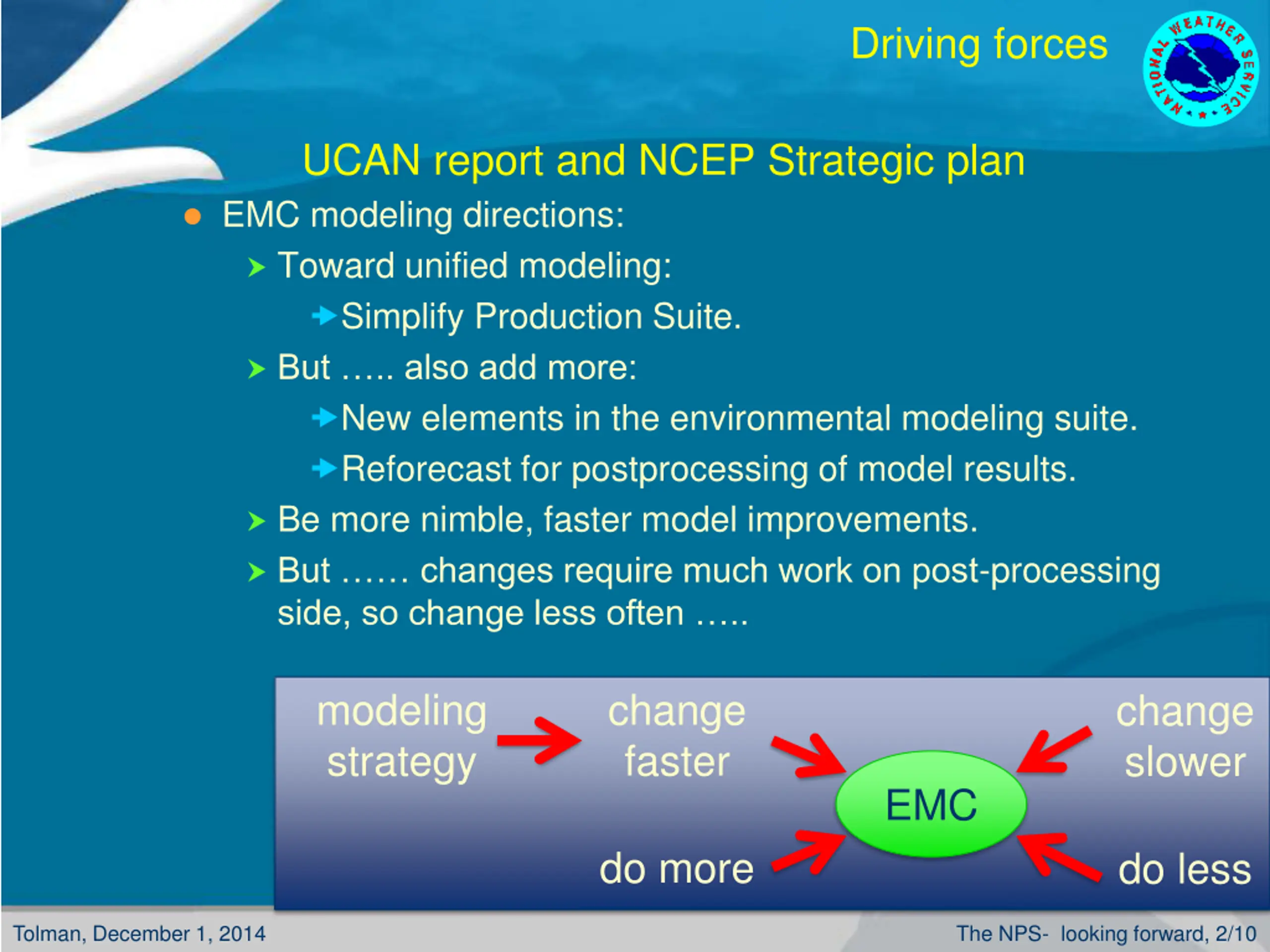 Driving forces

NATIONAL WEATHER SERVICE

UCAN report and NCEP Strategic plan

EMC modeling directions:

Toward unified modeling:

Simplify Production Suite.

But ….. also add more:

New elements in the environmental modeling suite.

Reforecast for postprocessing of model results.

Be more nimble, faster model improvements.

But …… changes require much work on post-processing side, so change less often …..

modeling strategy

change faster

change slower

EMC

do more

do less

Tolman, December 1, 2014

The NPS- looking forward, 2/10